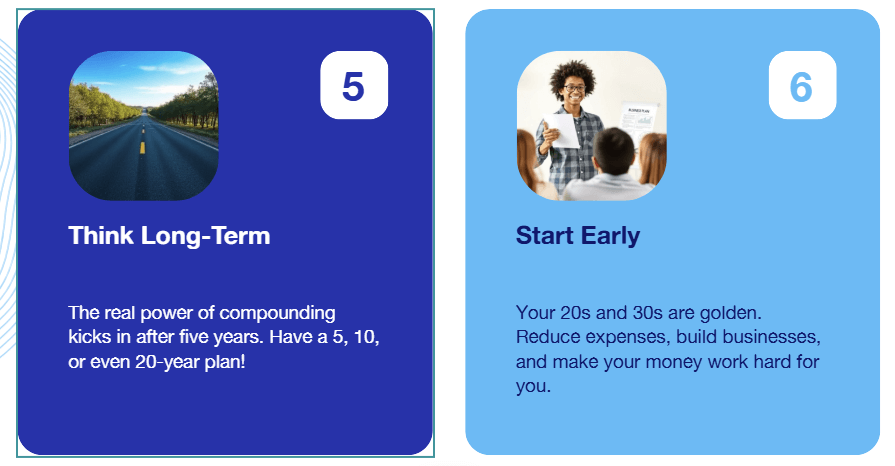 5

Think Long-Term

The real power of compounding kicks in after five years. Have a 5, 10, or even 20-year plan!

6

Start Early

Your 20s and 30s are golden. Reduce expenses, build businesses, and make your money work hard for you.